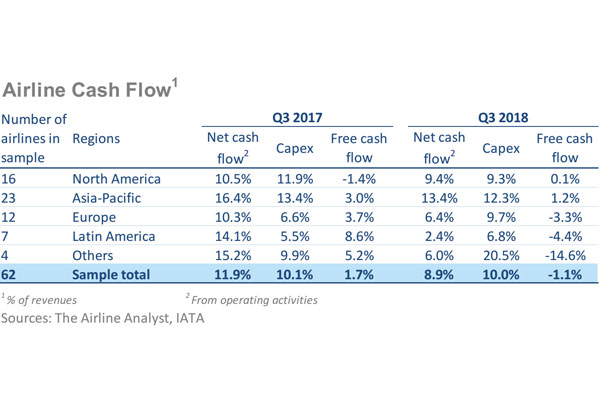 Airline Cash Flow$^1$

| Number of airlines in sample | Regions | Q3 2017 Net cash flow$^2$ | Q3 2017 Capex | Q3 2017 Free cash flow | Q3 2018 Net cash flow$^2$ | Q3 2018 Capex | Q3 2018 Free cash flow |
|---|---|---|---|---|---|---|---|
| 16 | North America | 10.5% | 11.9% | -1.4% | 9.4% | 9.3% | 0.1% |
| 23 | Asia-Pacific | 16.4% | 13.4% | 3.0% | 13.4% | 12.3% | 1.2% |
| 12 | Europe | 10.3% | 6.6% | 3.7% | 6.4% | 9.7% | -3.3% |
| 7 | Latin America | 14.1% | 5.5% | 8.6% | 2.4% | 6.8% | -4.4% |
| 4 | Others | 15.2% | 9.9% | 5.2% | 6.0% | 20.5% | -14.6% |
| 62 | Sample total | 11.9% | 10.1% | 1.7% | 8.9% | 10.0% | -1.1% |

$^1$ % of revenues $^2$ From operating activities
Sources: The Airline Analyst, IATA